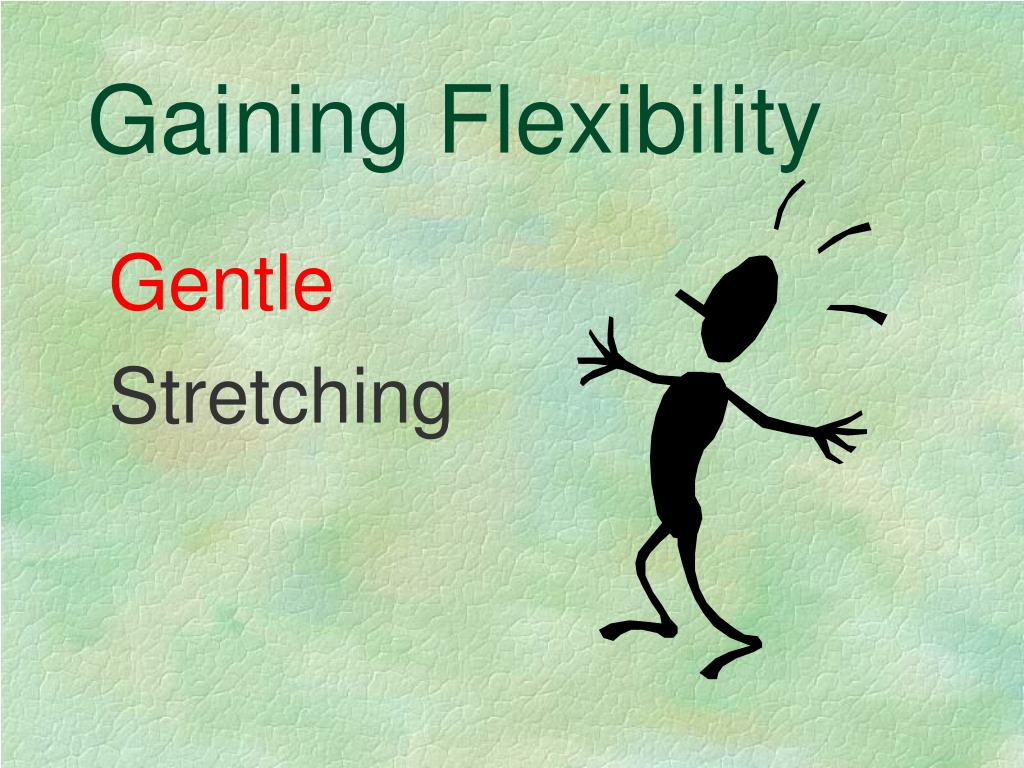 Gaining Flexibility

Gentle

Stretching